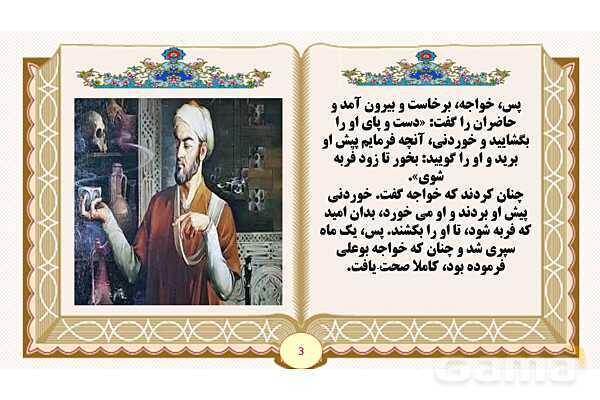 پس، خواجه، برخاست و بیرون آمد و حاضران را گفت: «دست و پای او را بگشایید و خوردنی، آنچه فرمایم پیش او برید و او را گویید: بخور تا زود فربه شوی».
چنان کردند که خواجه گفت. خوردنی پیش او بردند و او می خورد، بدان امید که فربه شود، تا او را بکشند. پس، یک ماه سپری شد و چنان که خواجه بوعلی فرموده بود، کاملا صحت یافت.

3

Gama